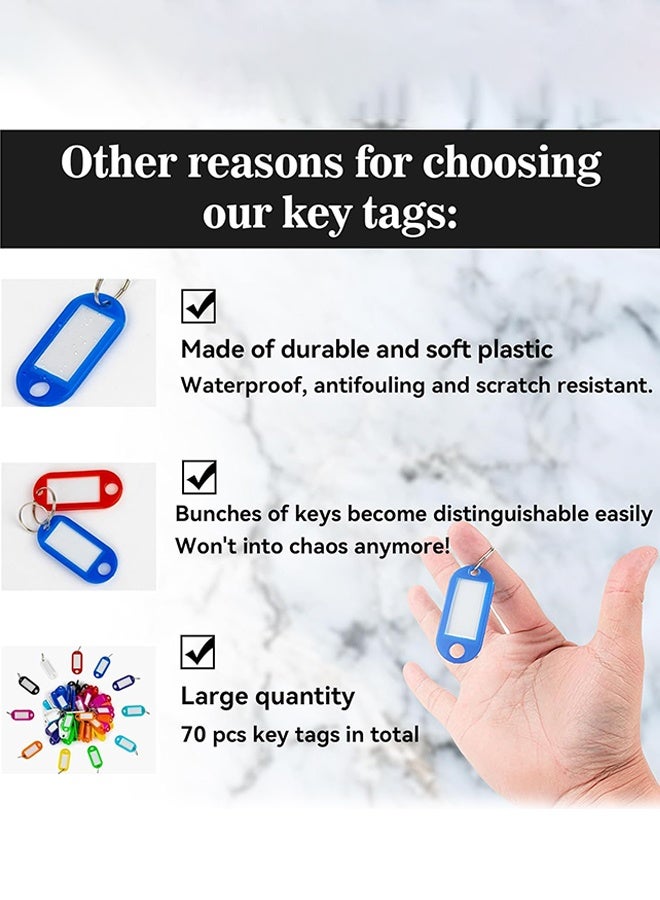 Other reasons for choosing our key tags:

Made of durable and soft plastic
Waterproof, antifouling and scratch resistant.

Bunches of keys become distinguishable easily
Won't into chaos anymore!

Large quantity
70 pcs key tags in total